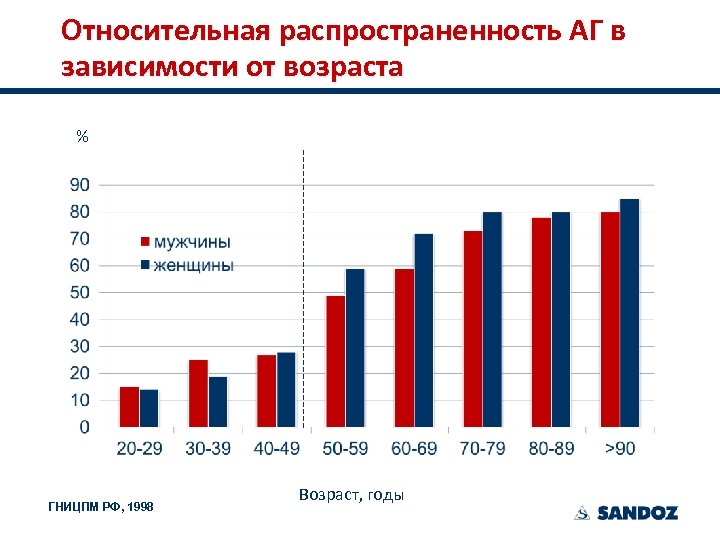 Относительная распространенность АГ в зависимости от возраста

%

90
80
70
60
50
40
30
20
10
0

мужчины
женщины

20-29
30-39
40-49
50-59
60-69
70-79
80-89
>90

Возраст, годы

ГНИЦПМ РФ, 1998

SANDOZ